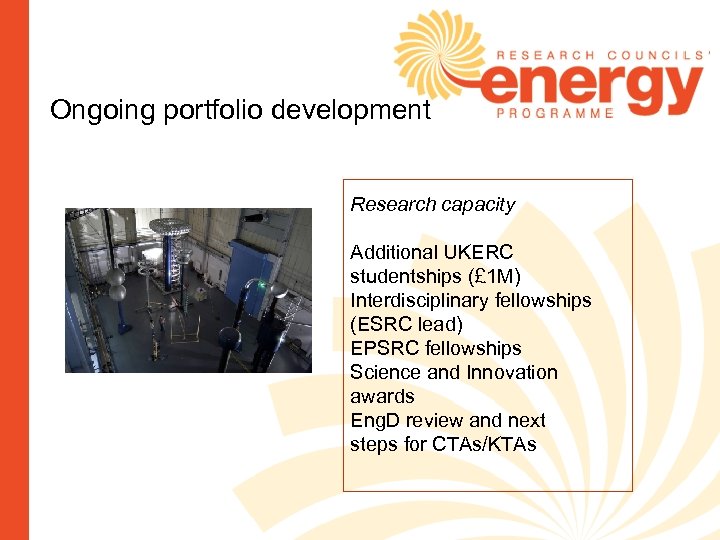 RESEARCH COUNCILS'
energy
PROGRAMME

Ongoing portfolio development

Research capacity

Additional UKERC studentships (£1M)
Interdisciplinary fellowships (ESRC lead)
EPSRC fellowships
Science and Innovation awards
EngD review and next steps for CTAs/KTAs